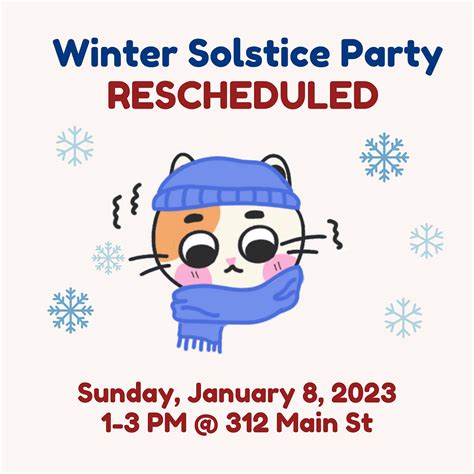 Winter Solstice Party
RESCHEDULED

Sunday, January 8, 2023
1-3 PM @ 312 Main St